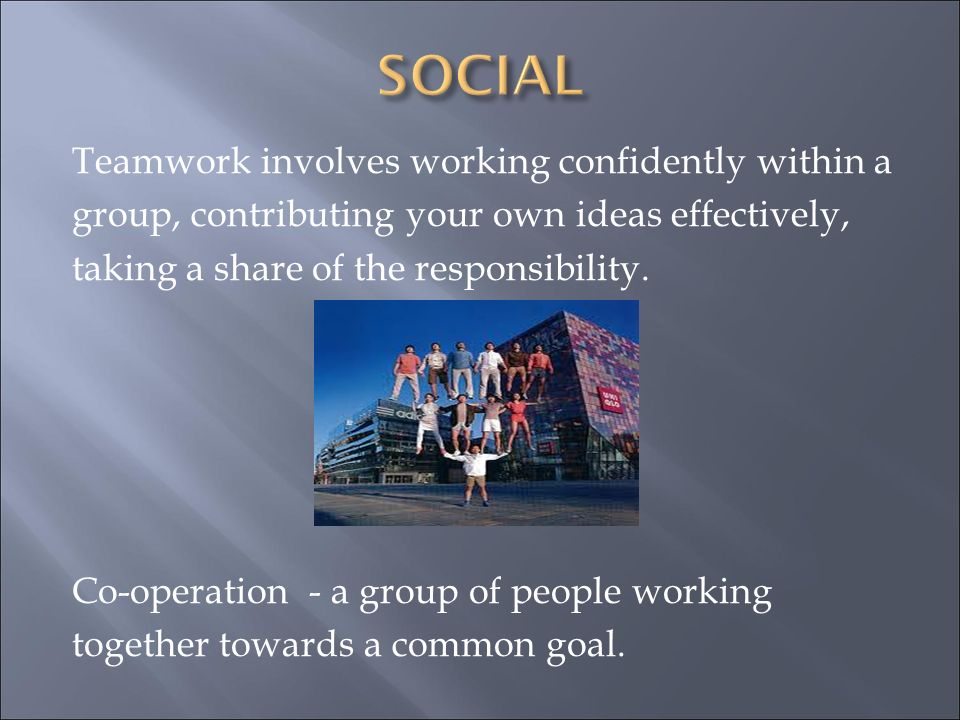 SOCIAL

Teamwork involves working confidently within a group, contributing your own ideas effectively, taking a share of the responsibility.

Co-operation - a group of people working together towards a common goal.